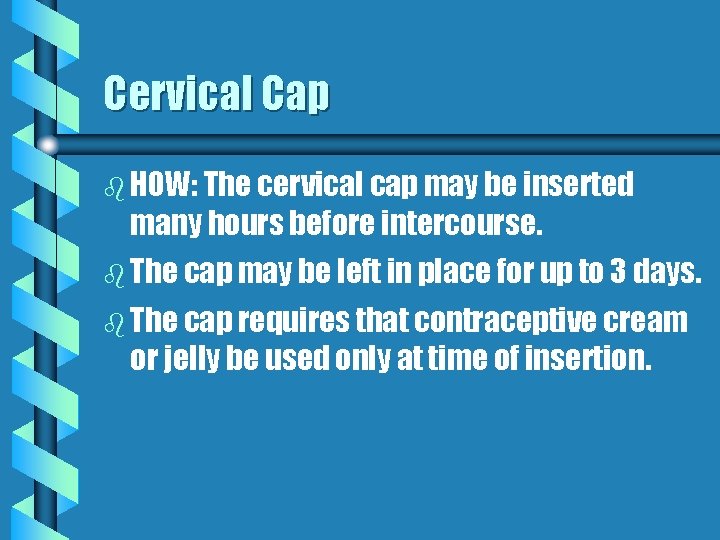 Cervical Cap

HOW: The cervical cap may be inserted many hours before intercourse.

The cap may be left in place for up to 3 days.

The cap requires that contraceptive cream or jelly be used only at time of insertion.